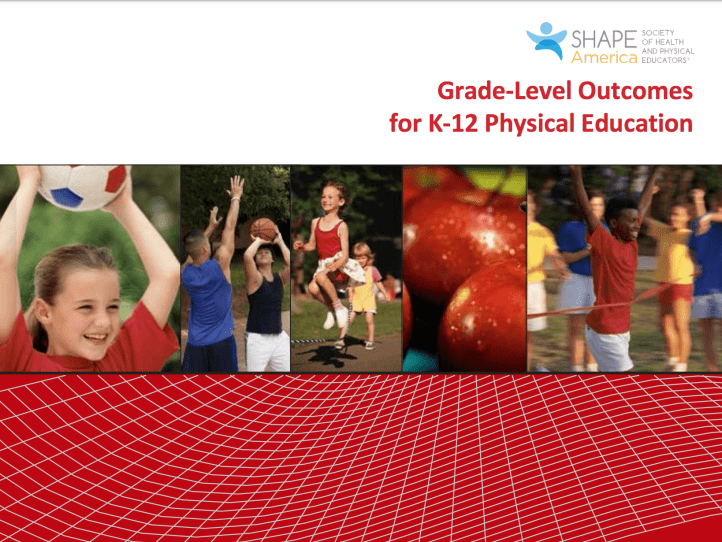 SHAPE America SOCIETY OF HEALTH AND PHYSICAL EDUCATORS®

Grade-Level Outcomes for K-12 Physical Education